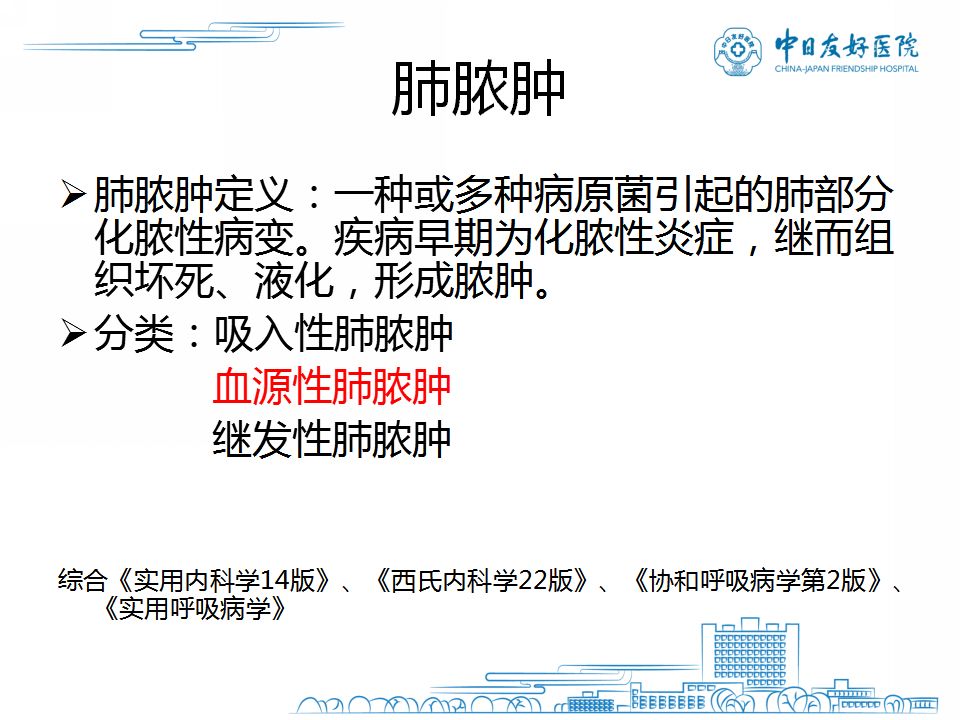 中日友好医院
CHINA-JAPAN FRIENDSHIP HOSPITAL

肺脓肿

➢ 肺脓肿定义：一种或多种病原菌引起的肺部分化脓性病变。疾病早期为化脓性炎症，继而组织坏死、液化，形成脓肿。

➢ 分类：吸入性肺脓肿
血源性肺脓肿
继发性肺脓肿

综合《实用内科学14版》、《西氏内科学22版》、《协和呼吸病学第2版》、《实用呼吸病学》